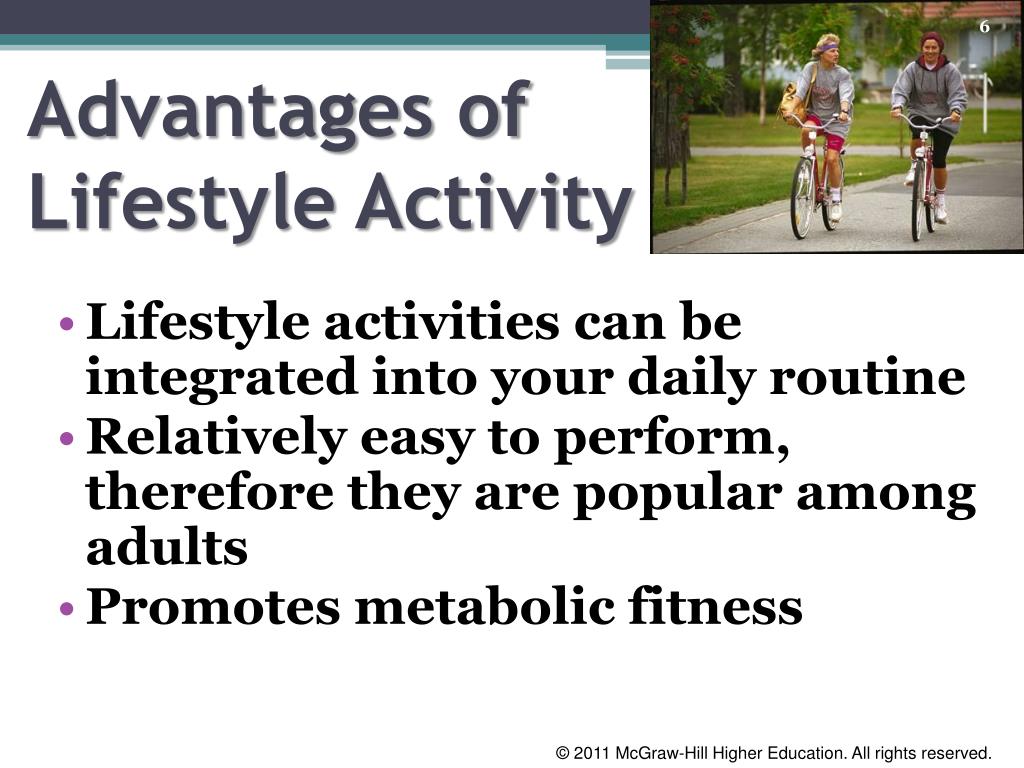 6

Advantages of Lifestyle Activity

• Lifestyle activities can be integrated into your daily routine
• Relatively easy to perform, therefore they are popular among adults
• Promotes metabolic fitness

© 2011 McGraw-Hill Higher Education. All rights reserved.